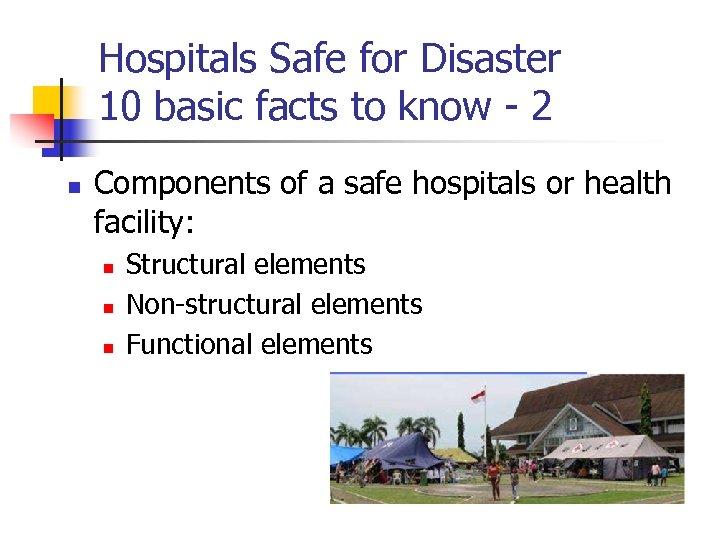 Hospitals Safe for Disaster
10 basic facts to know - 2

Components of a safe hospitals or health facility:

Structural elements

Non-structural elements

Functional elements